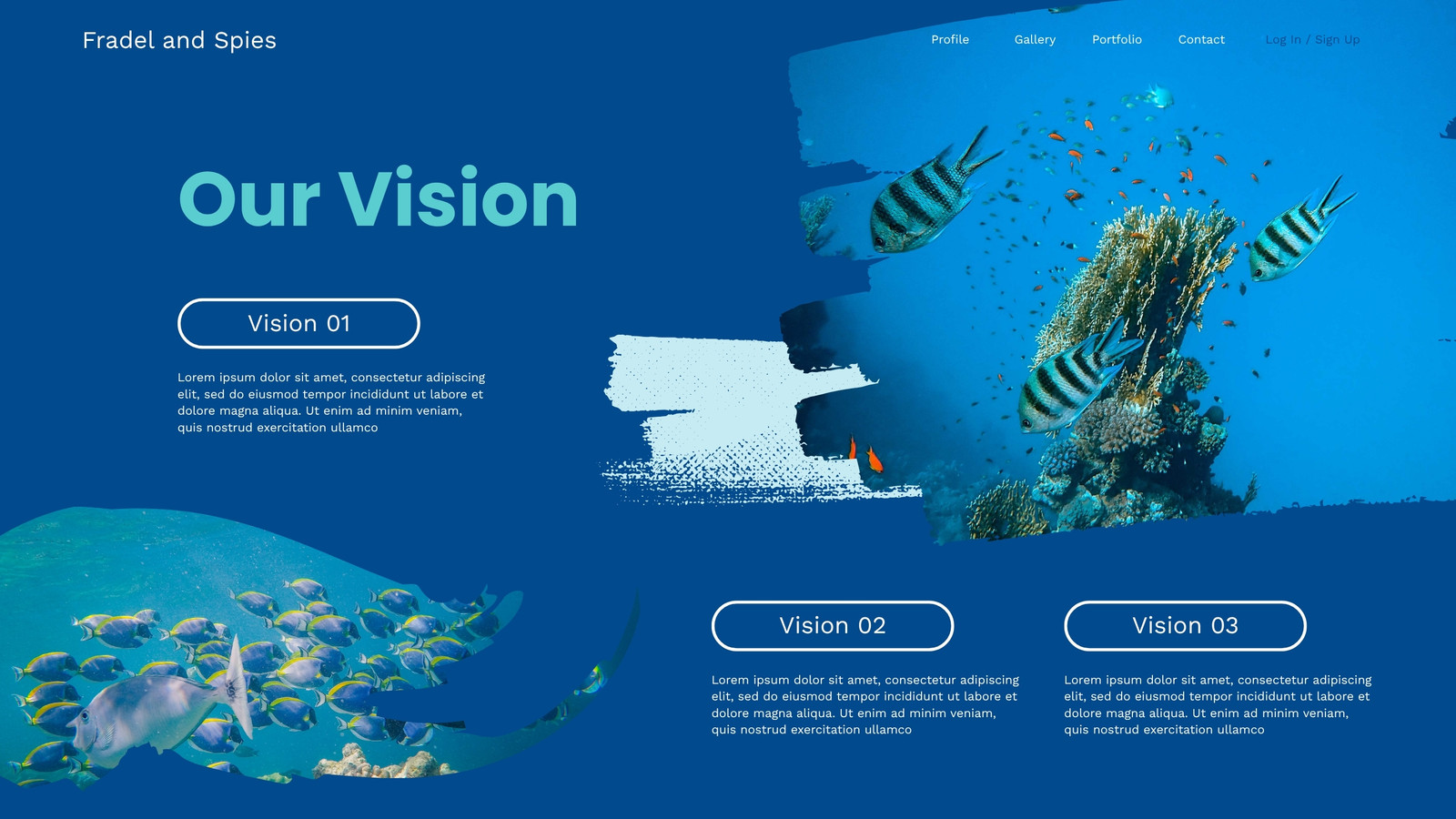 Fradel and Spies

Profile Gallery Portfolio Contact Log In / Sign Up

Our Vision

Vision 01

Lorem ipsum dolor sit amet, consectetur adipiscing elit, sed do eiusmod tempor incididunt ut labore et dolore magna aliqua. Ut enim ad minim veniam, quis nostrud exercitation ullamco

Vision 02

Lorem ipsum dolor sit amet, consectetur adipiscing elit, sed do eiusmod tempor incididunt ut labore et dolore magna aliqua. Ut enim ad minim veniam, quis nostrud exercitation ullamco

Vision 03

Lorem ipsum dolor sit amet, consectetur adipiscing elit, sed do eiusmod tempor incididunt ut labore et dolore magna aliqua. Ut enim ad minim veniam, quis nostrud exercitation ullamco